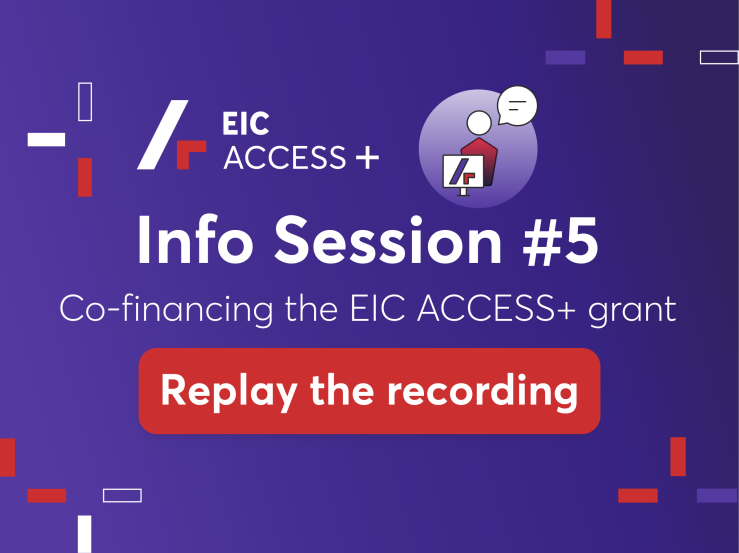 EIC
ACCESS +

Info Session #5

Co-financing the EIC ACCESS+ grant

Replay the recording